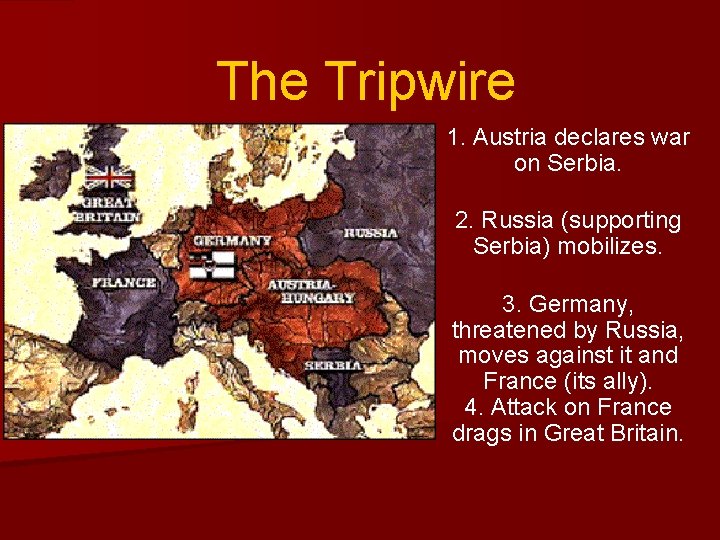 The Tripwire

GREAT BRITAIN
GERMANY
RUSSIA
FRANCE
AUSTRIA-HUNGARY
SERBIA

1. Austria declares war on Serbia.

2. Russia (supporting Serbia) mobilizes.

3. Germany, threatened by Russia, moves against it and France (its ally).
4. Attack on France drags in Great Britain.